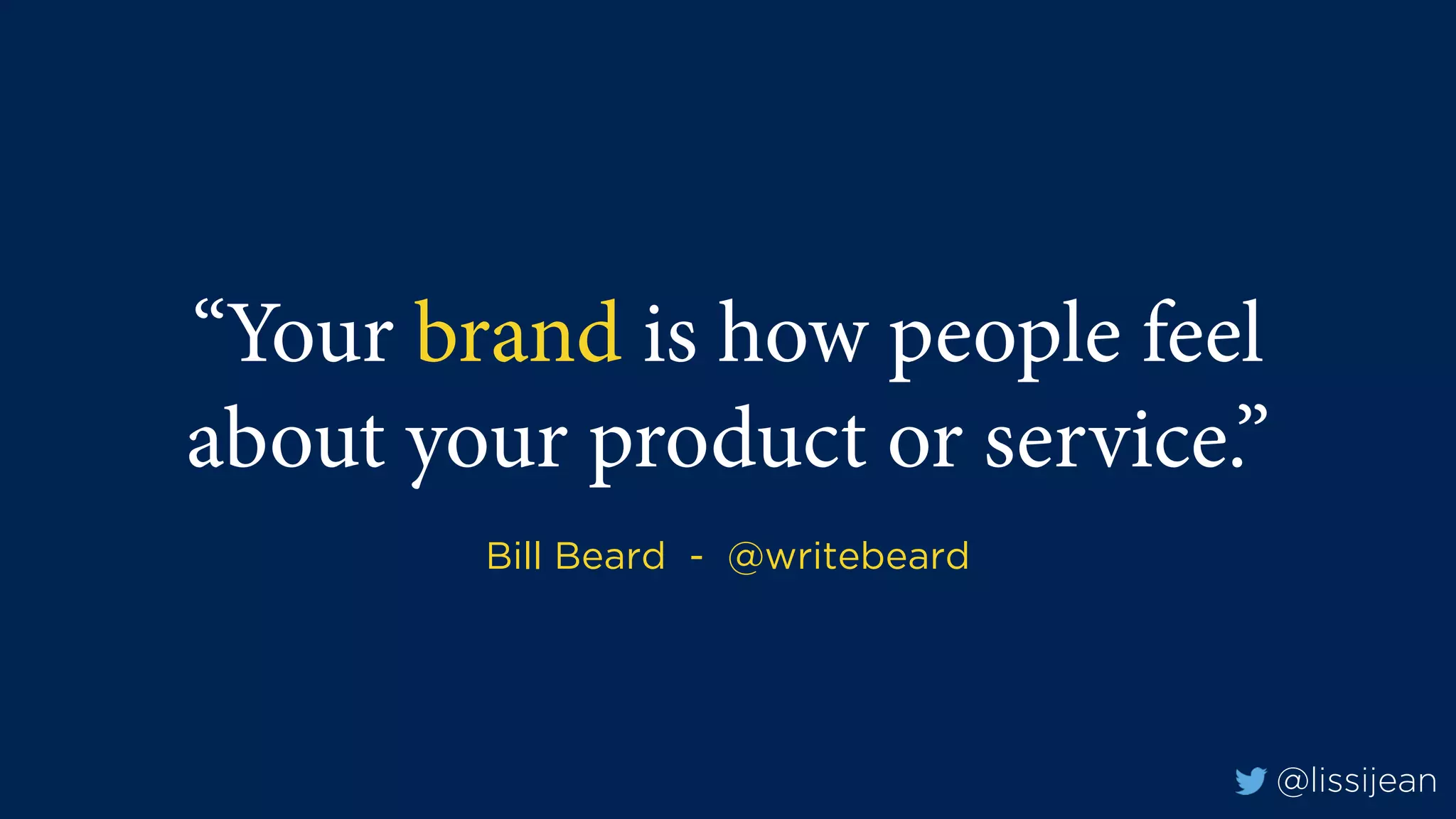 “Your brand is how people feel about your product or service.”

Bill Beard - @writebeard

@lissijean